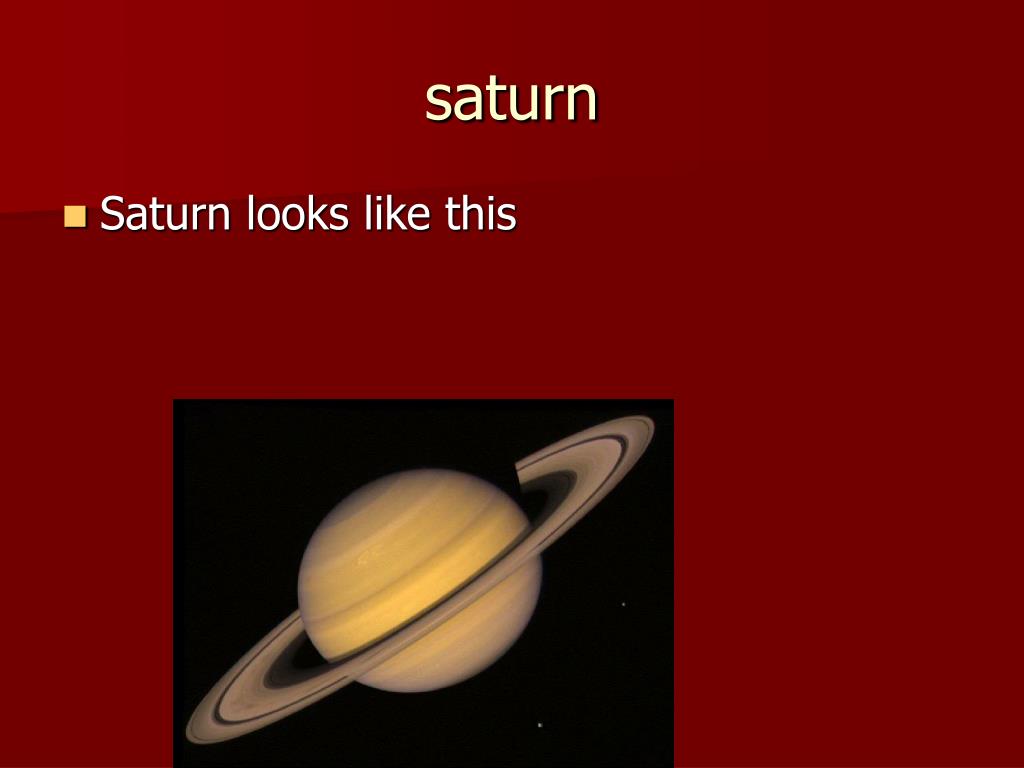 saturn

Saturn looks like this